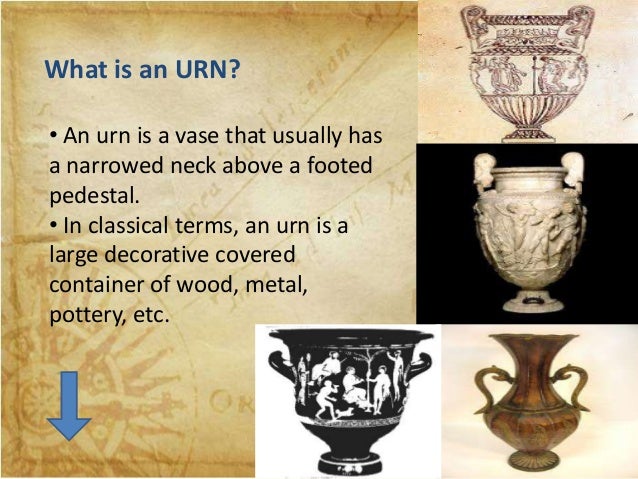 What is an URN?

• An urn is a vase that usually has a narrowed neck above a footed pedestal.
• In classical terms, an urn is a large decorative covered container of wood, metal, pottery, etc.